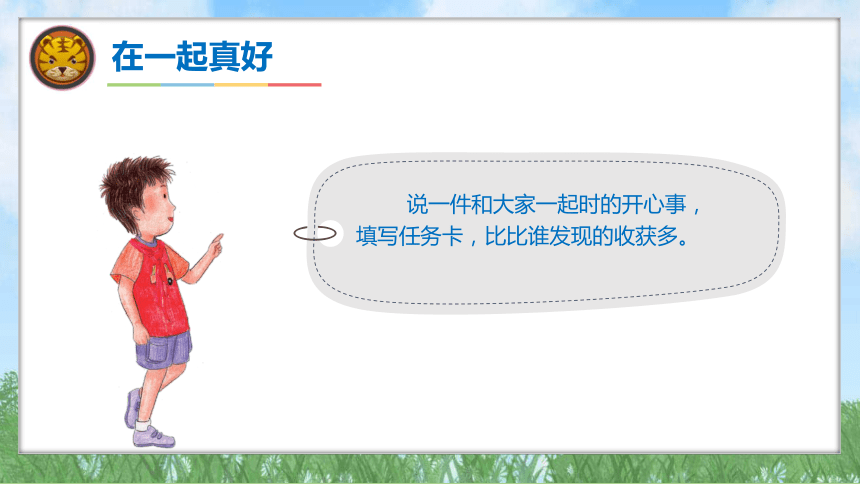 在一起真好

说一件和大家一起时的开心事，填写任务卡，比比谁发现的收获多。